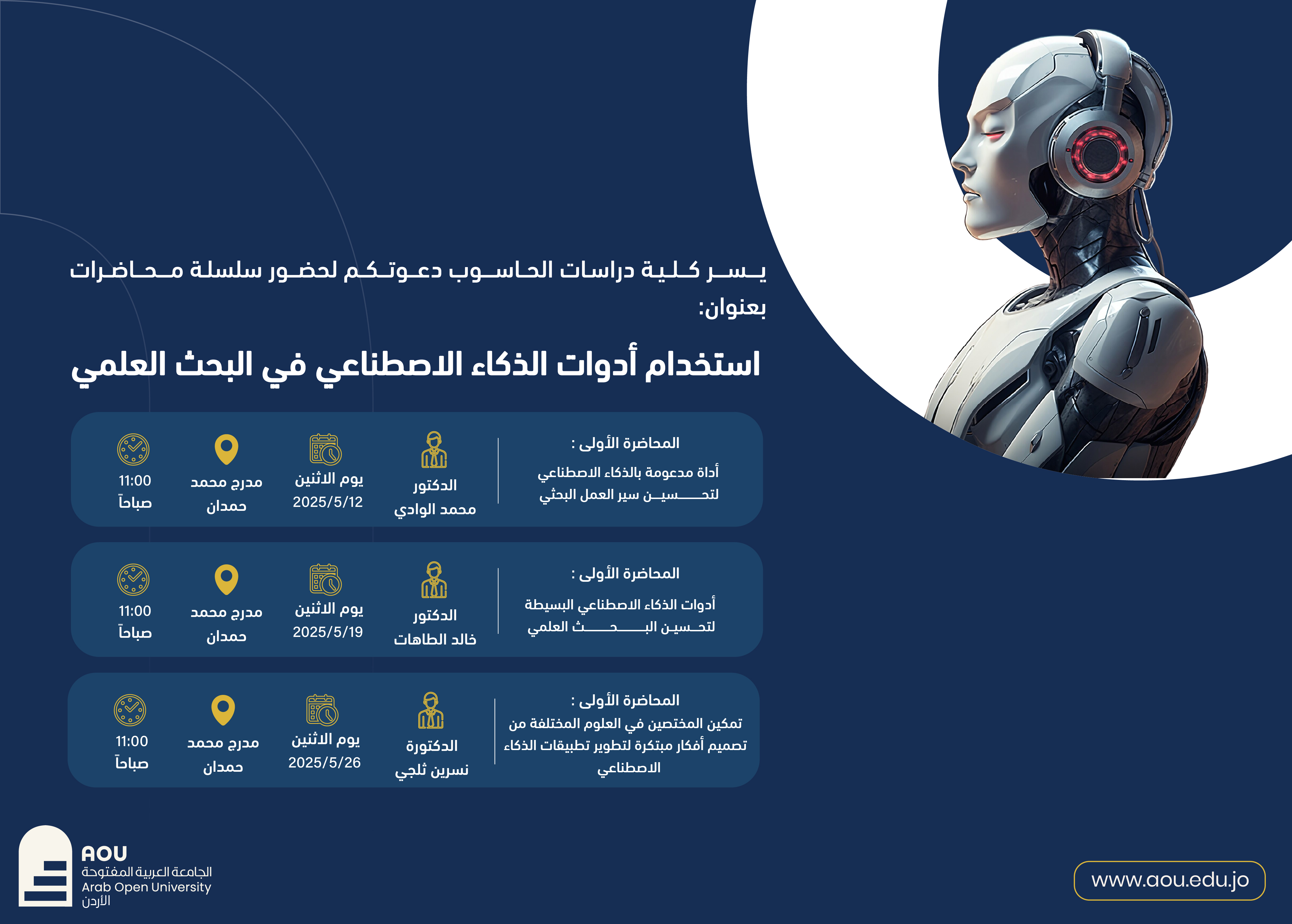 يسر كلية دراسات الحاسوب دعوتكم لحضور سلسلة محاضرات بعنوان:

استخدام أدوات الذكاء الاصطناعي في البحث العلمي

المحاضرة الأولى :
أداة مدعومة بالذكاء الاصطناعي لتحسين سير العمل البحثي

الدكتور
محمد الوادي

يوم الاثنين
2025/5/12

مدرج محمد
حمدان

11:00
صباحاً

المحاضرة الأولى :
أدوات الذكاء الاصطناعي البسيطة لتحسين البحث العلمي

الدكتور
خالد الطاهات

يوم الاثنين
2025/5/19

مدرج محمد
حمدان

11:00
صباحاً

المحاضرة الأولى :
تمكين المختصين في العلوم المختلفة من تصميم أفكار مبتكرة لتطوير تطبيقات الذكاء الاصطناعي

الدكتورة
نسرين ثلجي

يوم الاثنين
2025/5/26

مدرج محمد
حمدان

11:00
صباحاً

AOU
الجامعة العربية المفتوحة
Arab Open University
الأردن

www.aou.edu.jo